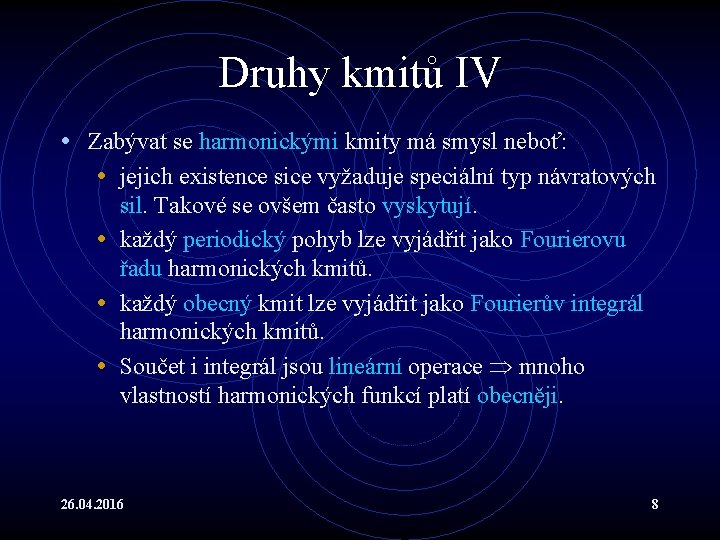 Druhy kmitů IV

• Zabývat se harmonickými kmity má smysl neboť:

• jejich existence sice vyžaduje speciální typ návratových sil. Takové se ovšem často vyskytují.

• každý periodický pohyb lze vyjádřit jako Fourierovu řadu harmonických kmitů.

• každý obecný kmit lze vyjádřit jako Fourierův integrál harmonických kmitů.

• Součet i integrál jsou lineární operace $\Rightarrow$ mnoho vlastností harmonických funkcí platí obecněji.

26.04.2016

8